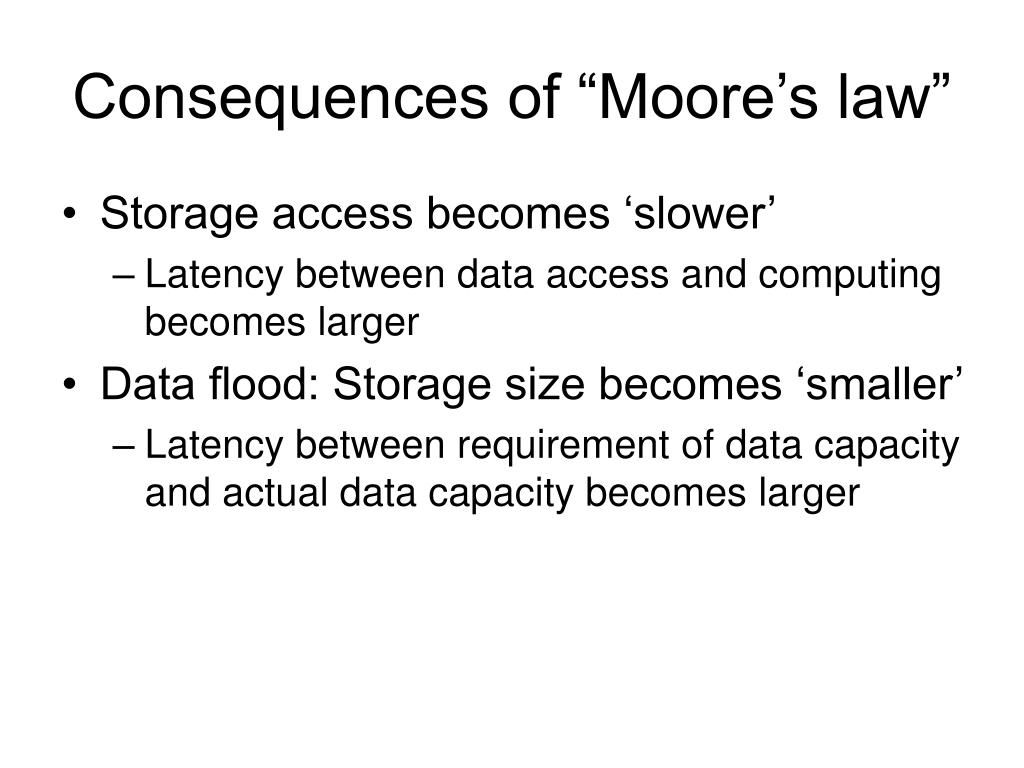 Consequences of “Moore’s law”

• Storage access becomes ‘slower’
– Latency between data access and computing becomes larger
• Data flood: Storage size becomes ‘smaller’
– Latency between requirement of data capacity and actual data capacity becomes larger